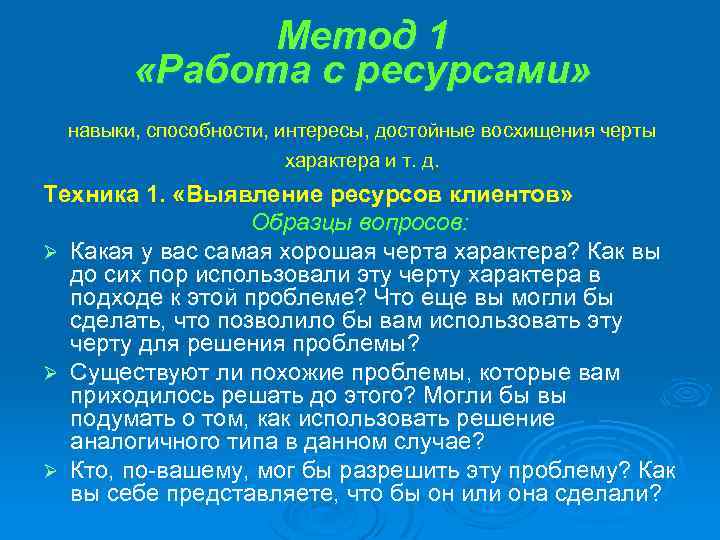 Метод 1
«Работа с ресурсами»

навыки, способности, интересы, достойные восхищения черты характера и т. д.

Техника 1. «Выявление ресурсов клиентов»
Образцы вопросов:

➢ Какая у вас самая хорошая черта характера? Как вы до сих пор использовали эту черту характера в подходе к этой проблеме? Что еще вы могли бы сделать, что позволило бы вам использовать эту черту для решения проблемы?

➢ Существуют ли похожие проблемы, которые вам приходилось решать до этого? Могли бы вы подумать о том, как использовать решение аналогичного типа в данном случае?

➢ Кто, по-вашему, мог бы разрешить эту проблему? Как вы себе представляете, что бы он или она сделали?